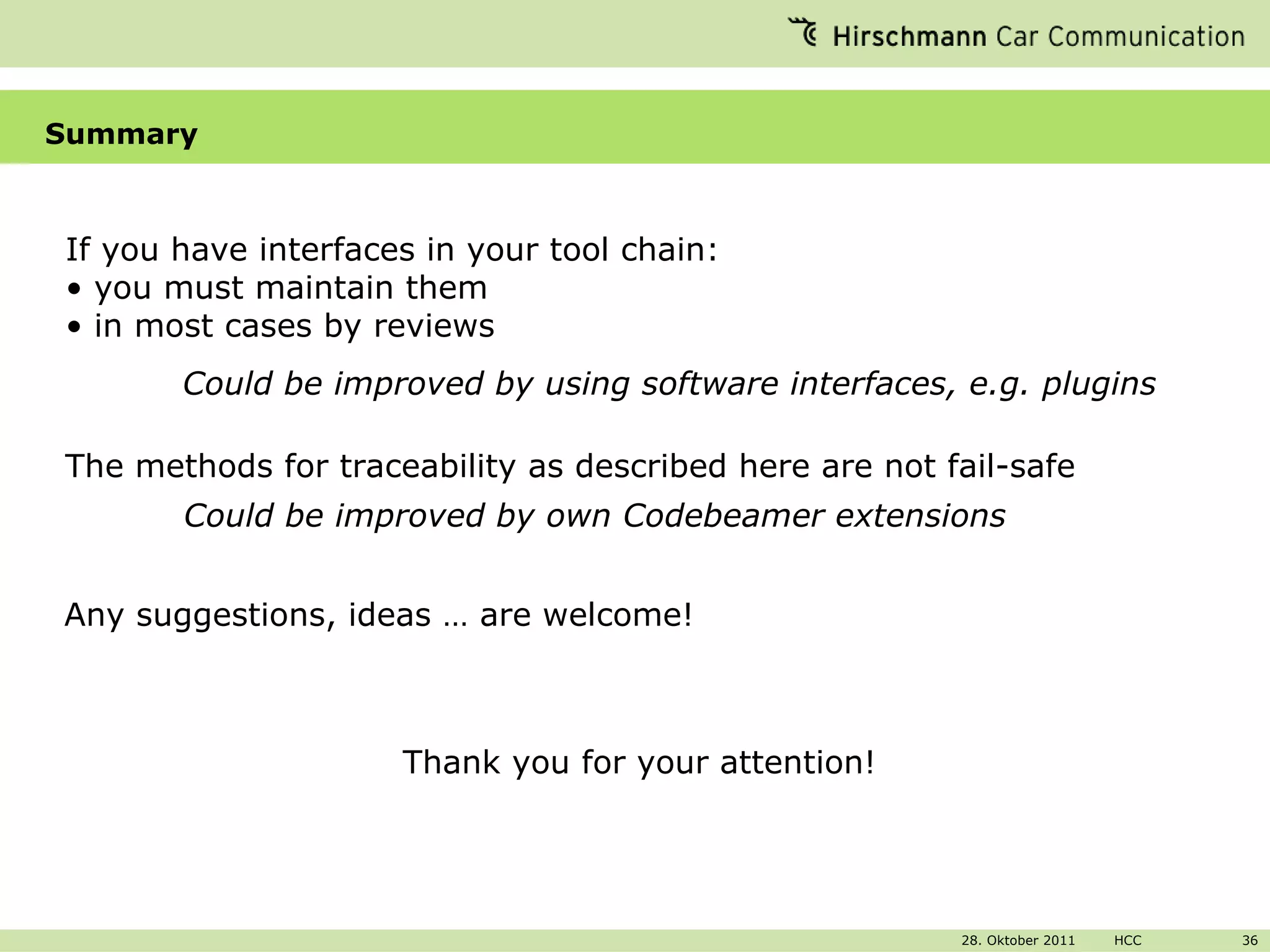 Hirschmann Car Communication

Summary

If you have interfaces in your tool chain:
• you must maintain them
• in most cases by reviews

Could be improved by using software interfaces, e.g. plugins

The methods for traceability as described here are not fail-safe

Could be improved by own Codebeamer extensions

Any suggestions, ideas … are welcome!

Thank you for your attention!

28. Oktober 2011 HCC 36